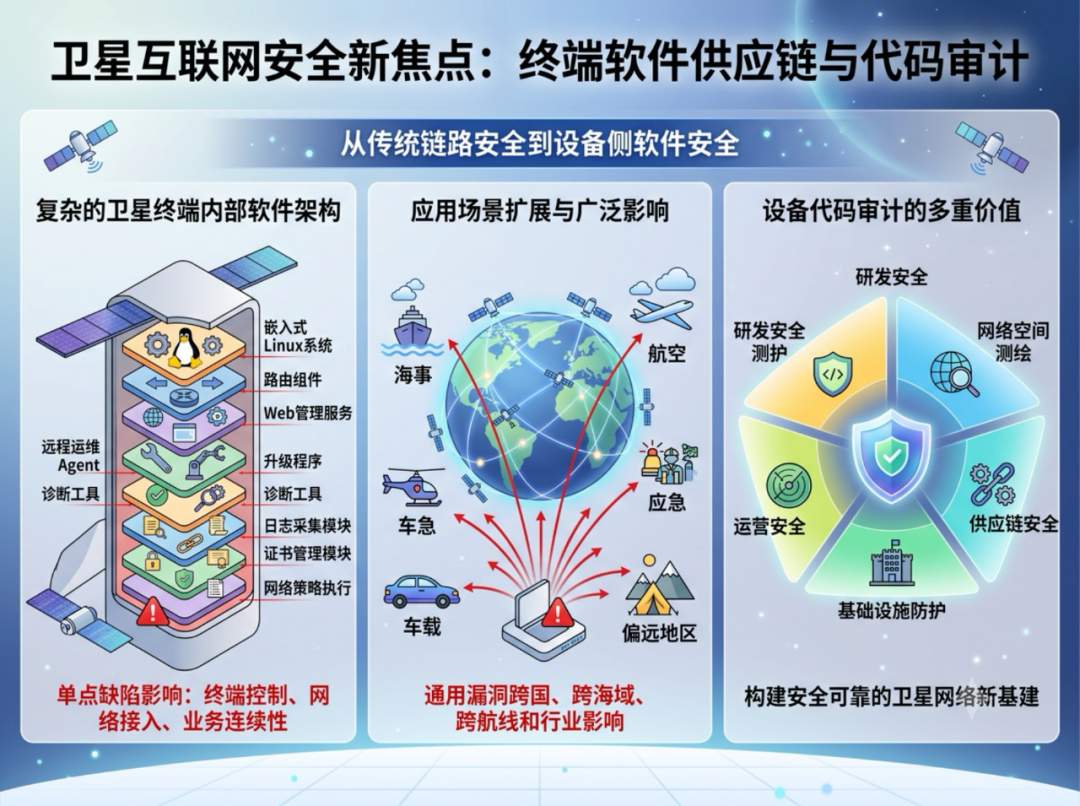 卫星互联网安全新焦点：终端软件供应链与代码审计

从传统链路安全到设备侧软件安全

复杂的卫星终端内部软件架构

嵌入式 Linux系统
路由组件
Web管理服务
远程运维 Agent
升级程序
诊断工具
诊断工具
日志采集模块
证书管理模块
网络策略执行

单点缺陷影响：终端控制、网络接入、业务连续性

应用场景扩展与广泛影响

海事
航空
车急
应急
车载
偏远地区

通用漏洞跨国、跨海域、跨航线和行业影响

设备代码审计的多重价值

研发安全
研发安全测护
网络空间测绘
运营安全
供应链安全
基础设施防护

构建安全可靠的卫星网络新基建